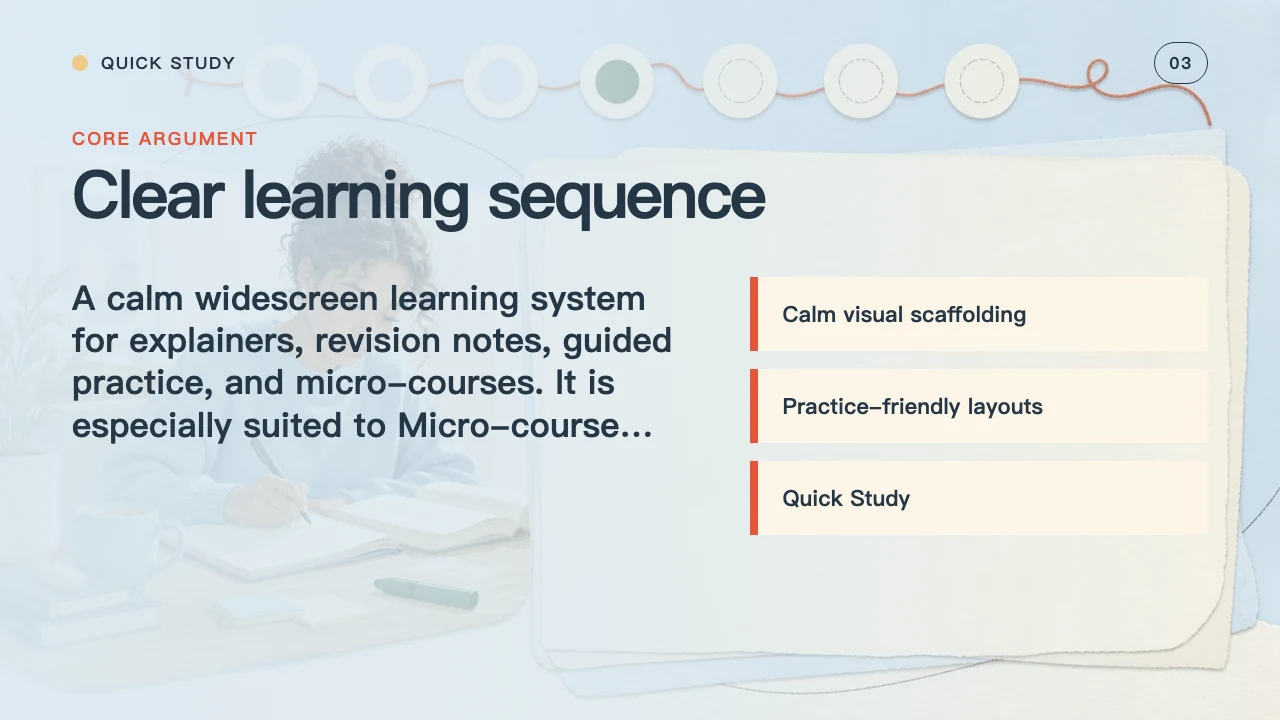 QUICK STUDY

03

CORE ARGUMENT

Clear learning sequence

A calm widescreen learning system for explainers, revision notes, guided practice, and micro-courses. It is especially suited to Micro-course...

Calm visual scaffolding

Practice-friendly layouts

Quick Study